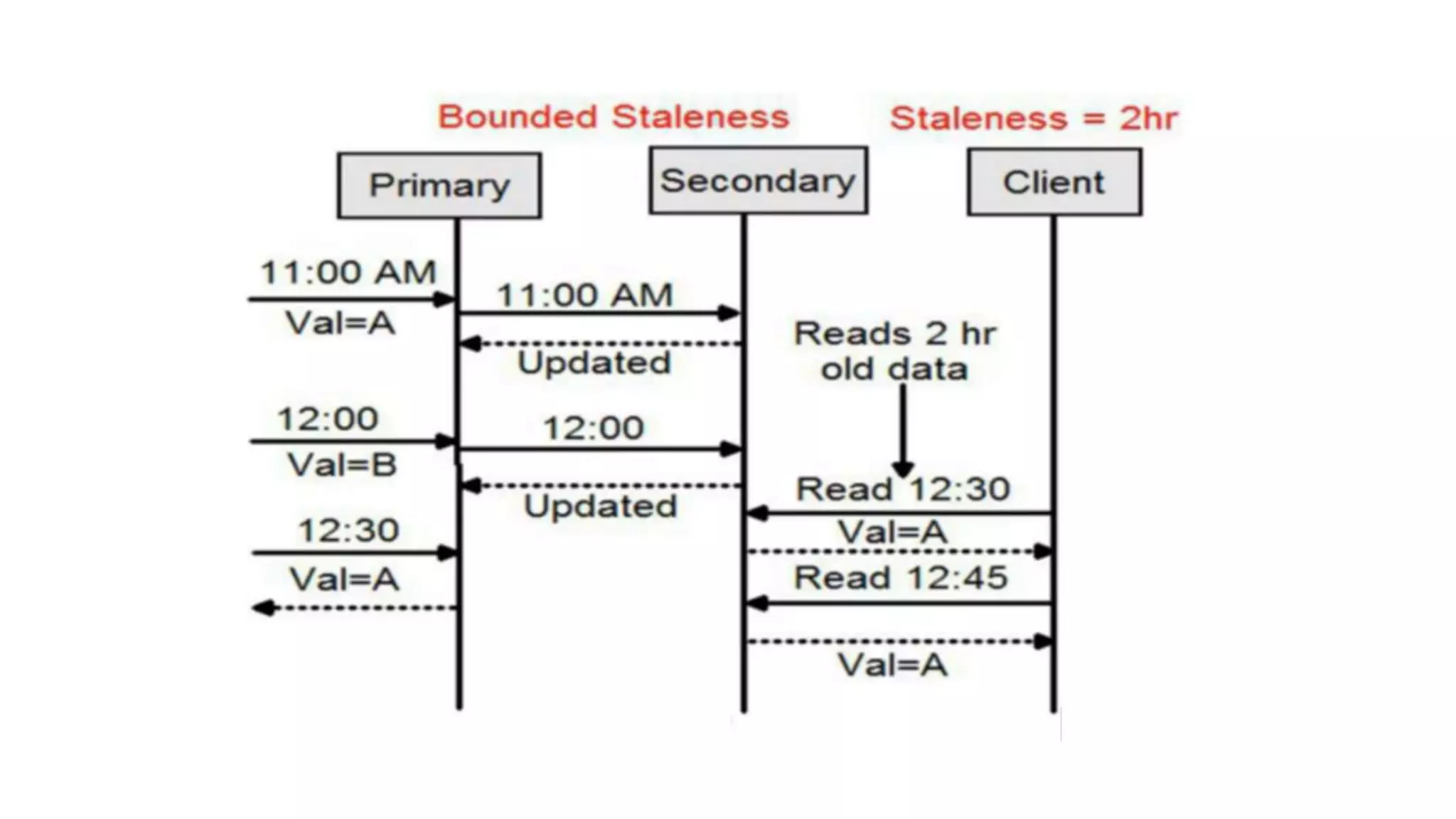 Bounded Staleness

Staleness = 2hr

Primary

Secondary

Client

11:00 AM

Val=A

11:00 AM

Updated

Reads 2 hr old data

12:00

Val=B

12:00

Updated

Read 12:30

Val=A

12:30

Val=A

Read 12:45

Val=A